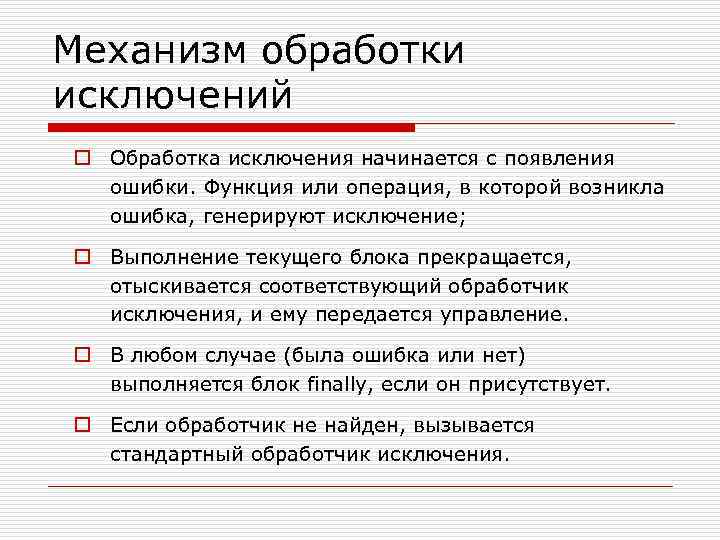 Механизм обработки исключений

Обработка исключения начинается с появления ошибки. Функция или операция, в которой возникла ошибка, генерируют исключение;

Выполнение текущего блока прекращается, отыскивается соответствующий обработчик исключения, и ему передается управление.

В любом случае (была ошибка или нет) выполняется блок finally, если он присутствует.

Если обработчик не найден, вызывается стандартный обработчик исключения.